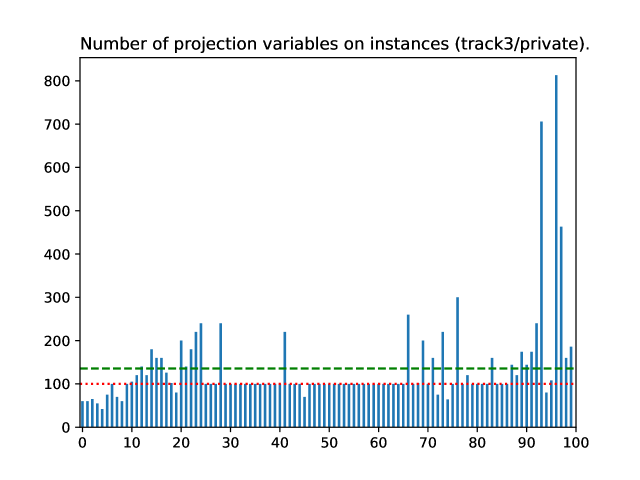 Number of projection variables on instances (track3/private).

800
700
600
500
400
300
200
100
0

0
10
20
30
40
50
60
70
80
90
100